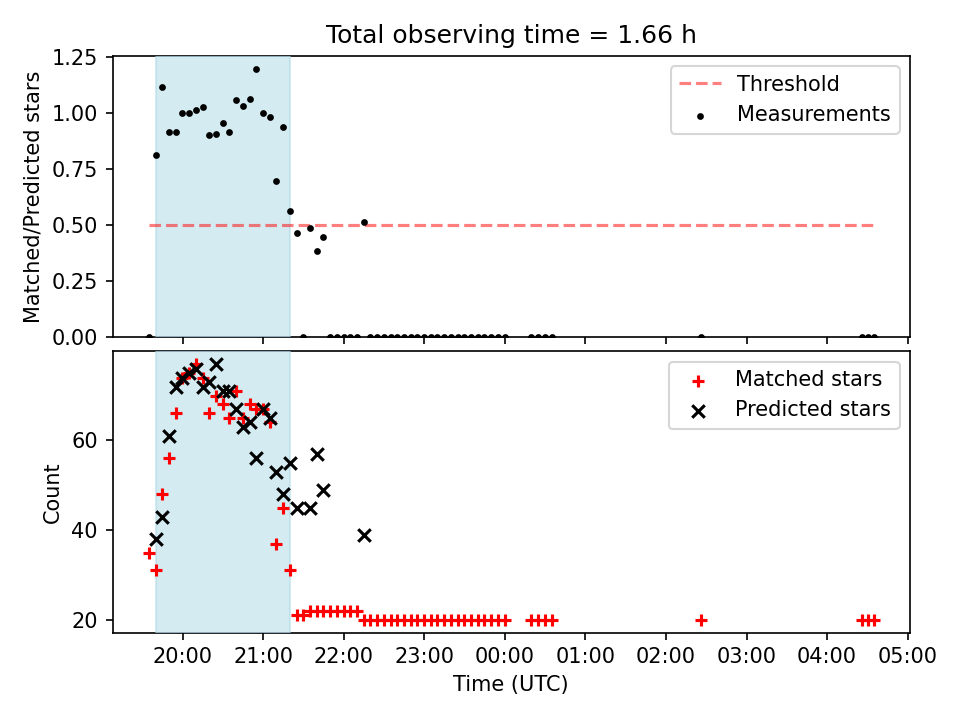 Total observing time = 1.66 h

Matched/Predicted stars

1.25
1.00
0.75
0.50
0.25
0.00

Threshold
Measurements

Count

60
40
20

Matched stars
Predicted stars

20:00 21:00 22:00 23:00 00:00 01:00 02:00 03:00 04:00 05:00

Time (UTC)